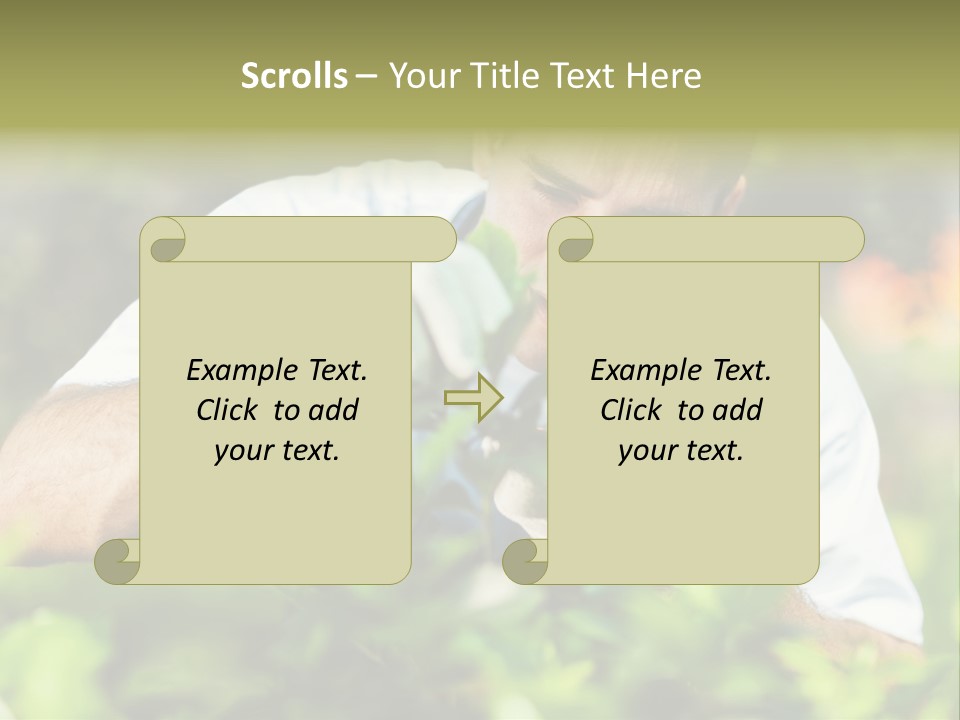 Scrolls – Your Title Text Here

Example Text. Click to add your text.

Example Text. Click to add your text.